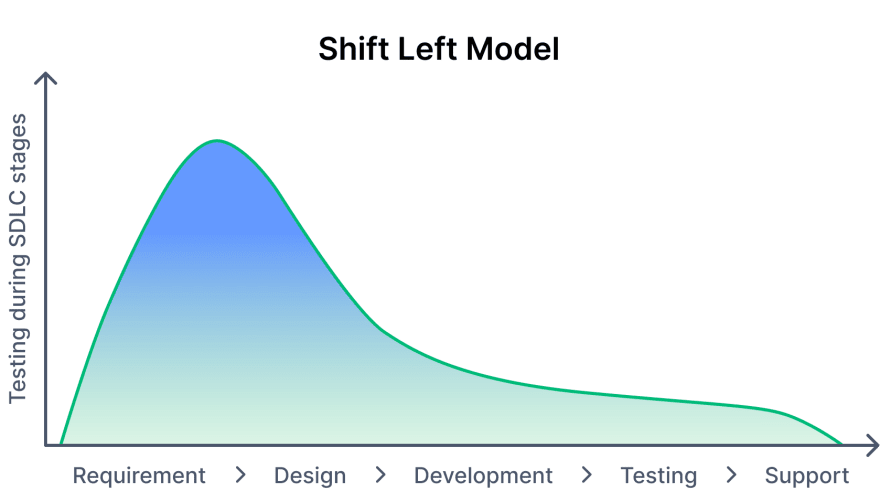 Shift Left Model

Testing during SDLC stages

Requirement > Design > Development > Testing > Support